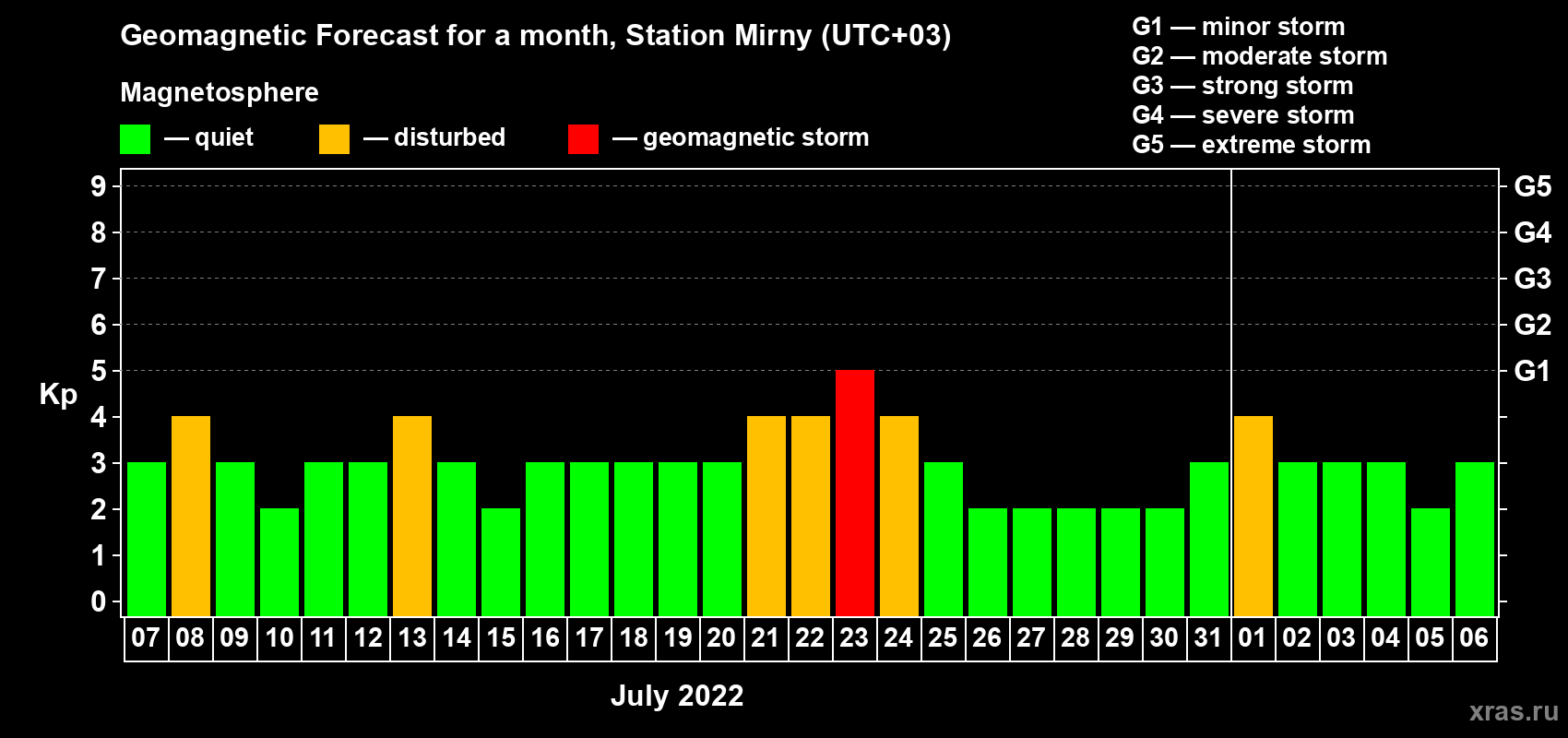 Geomagnetic Forecast for a month, Station Mirny (UTC+03)

Magnetosphere

— quiet — disturbed — geomagnetic storm

G1 — minor storm
G2 — moderate storm
G3 — strong storm
G4 — severe storm
G5 — extreme storm

Kp

9
8
7
6
5
4
3
2
1
0

G5
G4
G3
G2
G1

07 08 09 10 11 12 13 14 15 16 17 18 19 20 21 22 23 24 25 26 27 28 29 30 31 01 02 03 04 05 06

July 2022

xras.ru